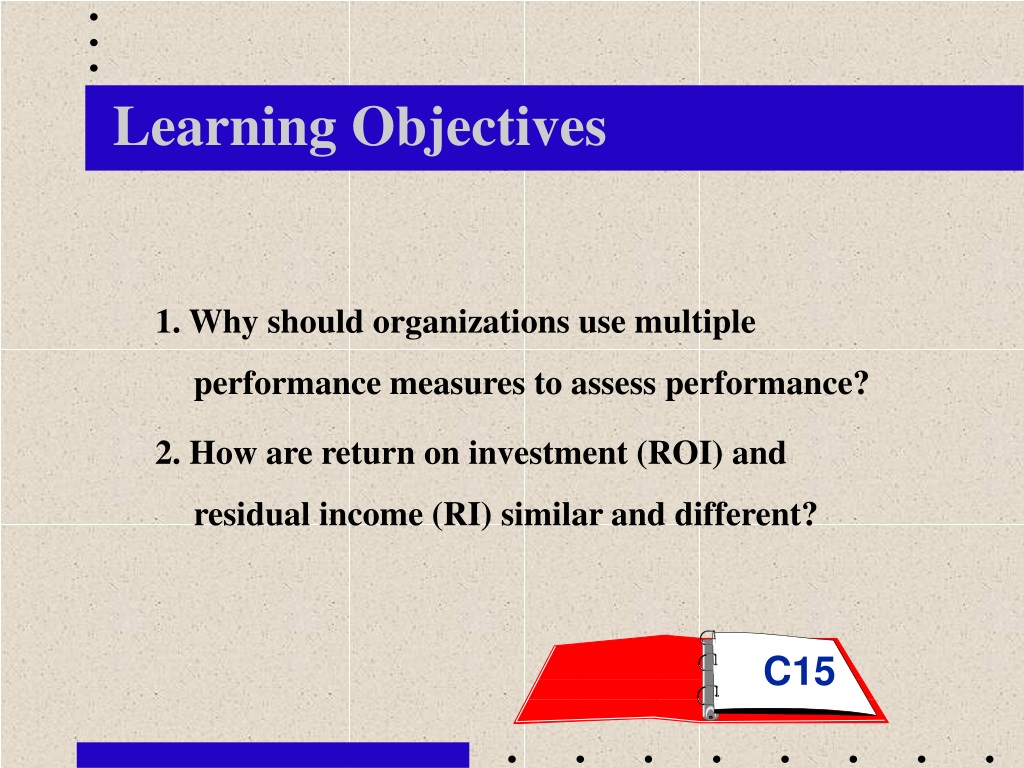 Learning Objectives

1. Why should organizations use multiple performance measures to assess performance?

2. How are return on investment (ROI) and residual income (RI) similar and different?

C15